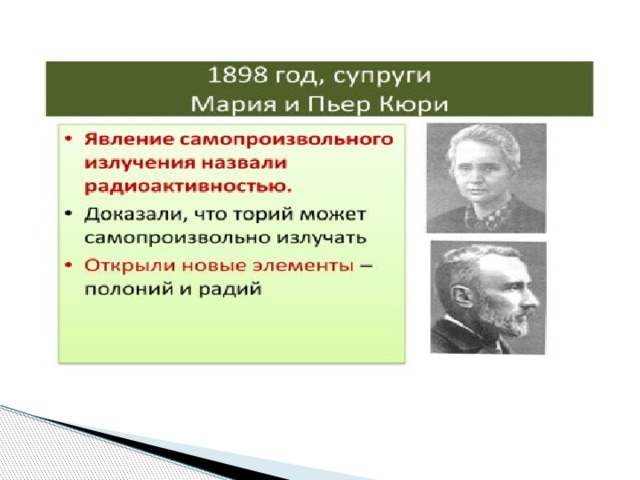 1898 год, супруги
Мария и Пьер Кюри

• Явление самопроизвольного излучения назвали радиоактивностью.
• Доказали, что торий может самопроизвольно излучать
• Открыли новые элементы – полоний и радий